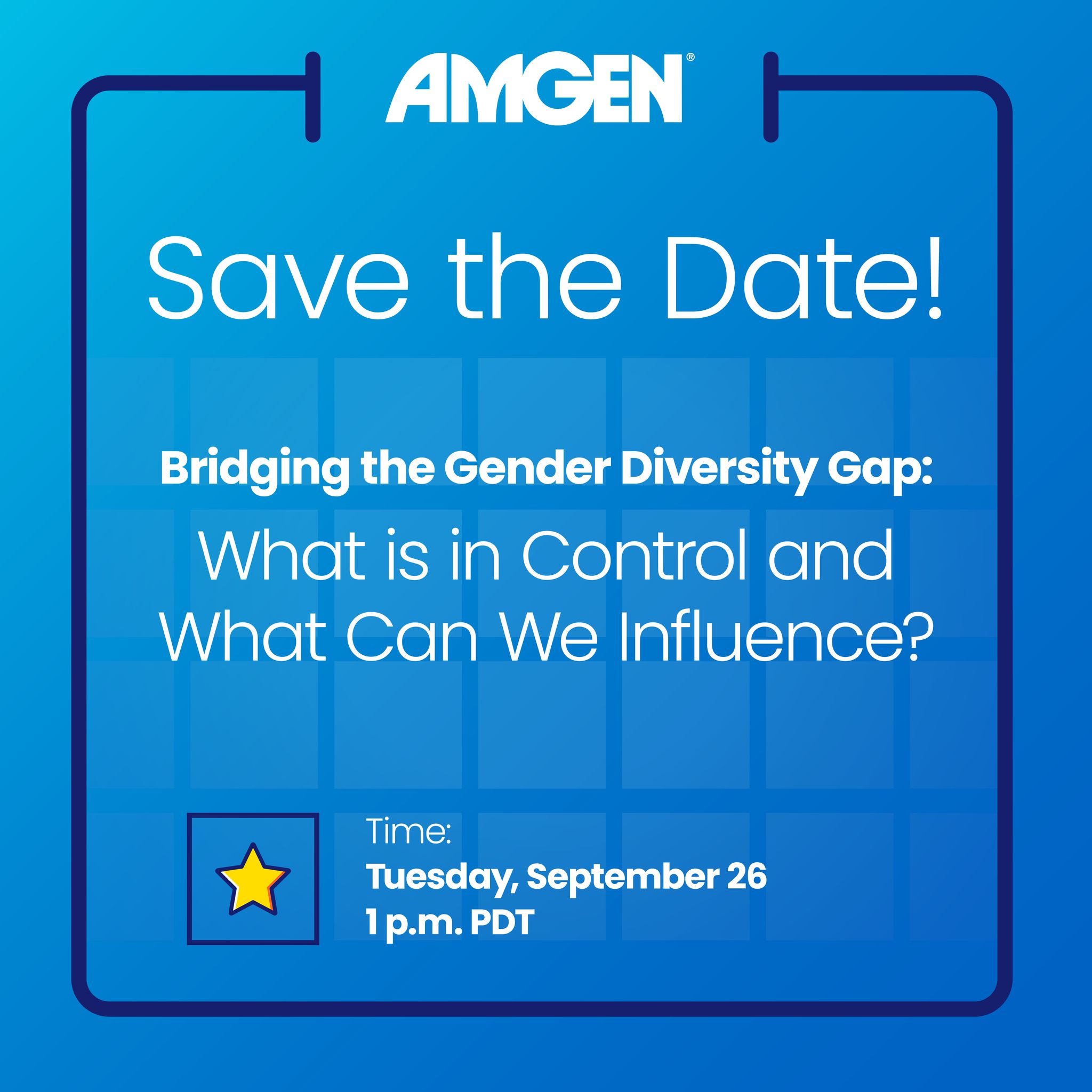 AMGEN®

Save the Date!

Bridging the Gender Diversity Gap:
What is in Control and What Can We Influence?

Time:
Tuesday, September 26
1 p.m. PDT